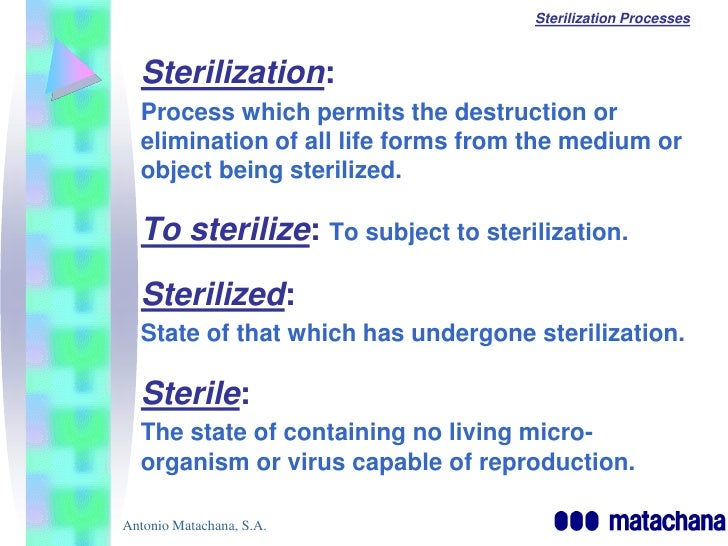 Sterilization Processes

Sterilization:
Process which permits the destruction or elimination of all life forms from the medium or object being sterilized.

To sterilize: To subject to sterilization.

Sterilized:
State of that which has undergone sterilization.

Sterile:
The state of containing no living micro-organism or virus capable of reproduction.

Antonio Matachana, S.A.

matachana